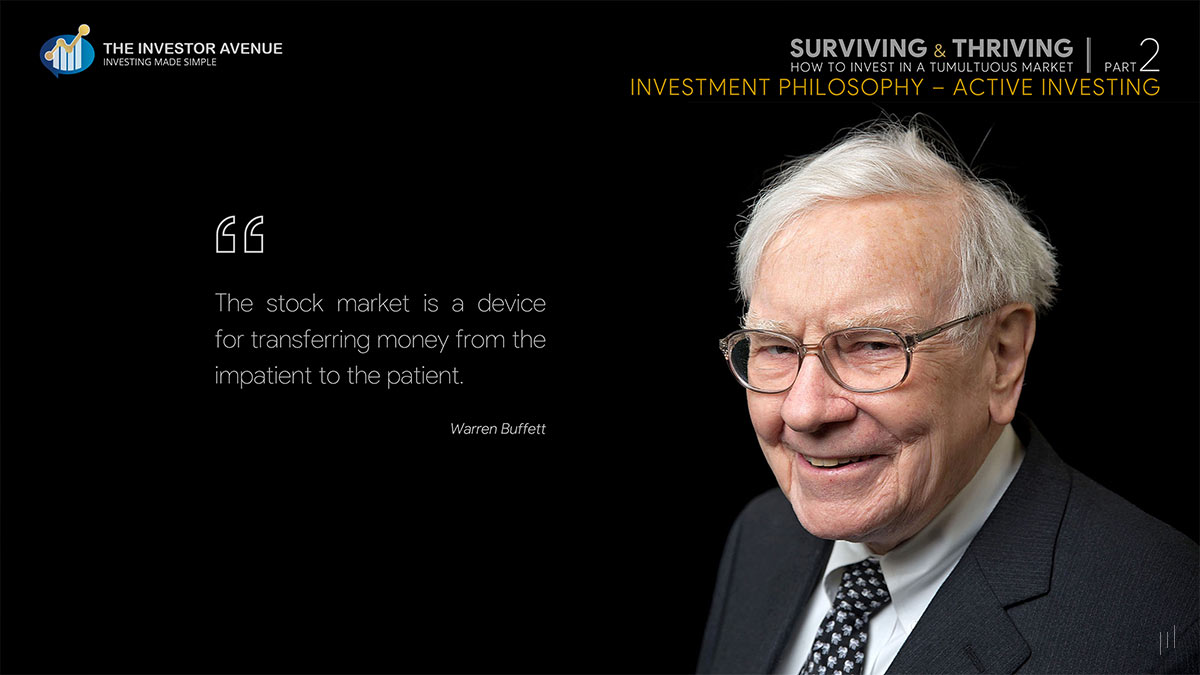 THE INVESTOR AVENUE
INVESTING MADE SIMPLE

SURVIVING & THRIVING
HOW TO INVEST IN A TUMULTUOUS MARKET | PART 2
INVESTMENT PHILOSOPHY – ACTIVE INVESTING

“

The stock market is a device for transferring money from the impatient to the patient.

Warren Buffett